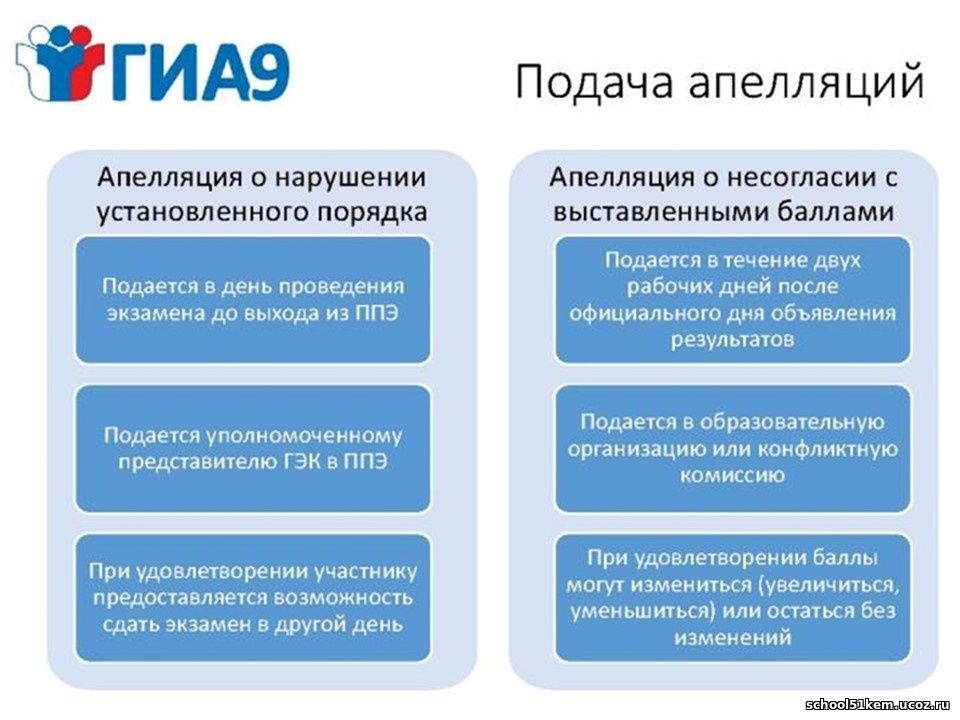 ГИА9

Подача апелляций

Апелляция о нарушении установленного порядка

Подается в день проведения экзамена до выхода из ППЭ

Подается уполномоченному представителю ГЭК в ППЭ

При удовлетворении участнику предоставляется возможность сдать экзамен в другой день

Апелляция о несогласии с выставленными баллами

Подается в течение двух рабочих дней после официального дня объявления результатов

Подается в образовательную организацию или конфликтную комиссию

При удовлетворении баллы могут измениться (увеличиться, уменьшиться) или остаться без изменений

school51kem.ucoz.ru